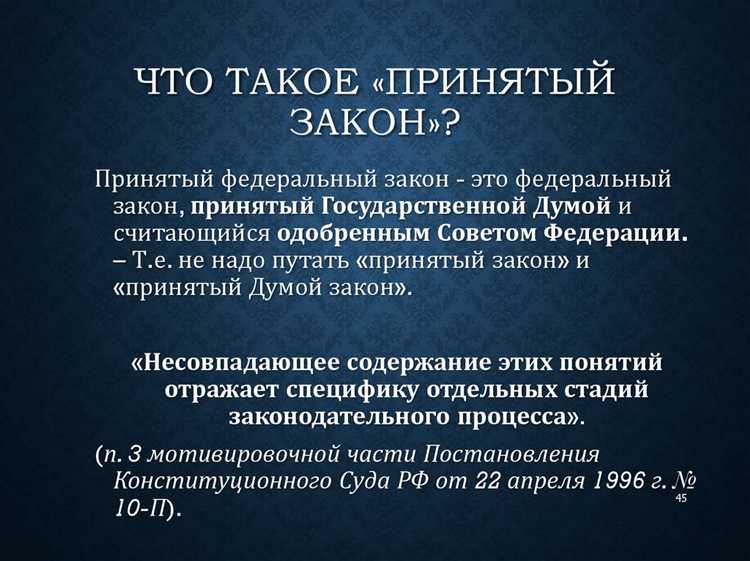 ЧТО ТАКОЕ «ПРИНЯТЫЙ ЗАКОН»?

Принятый федеральный закон - это федеральный закон, принятый Государственной Думой и считающийся одобренным Советом Федерации. – Т.е. не надо путать «принятый закон» и «принятый Думой закон».

«Несовпадающее содержание этих понятий отражает специфику отдельных стадий законодательного процесса».

(п. 3 мотивировочной части Постановления Конституционного Суда РФ от 22 апреля 1996 г. № 10-П).

45